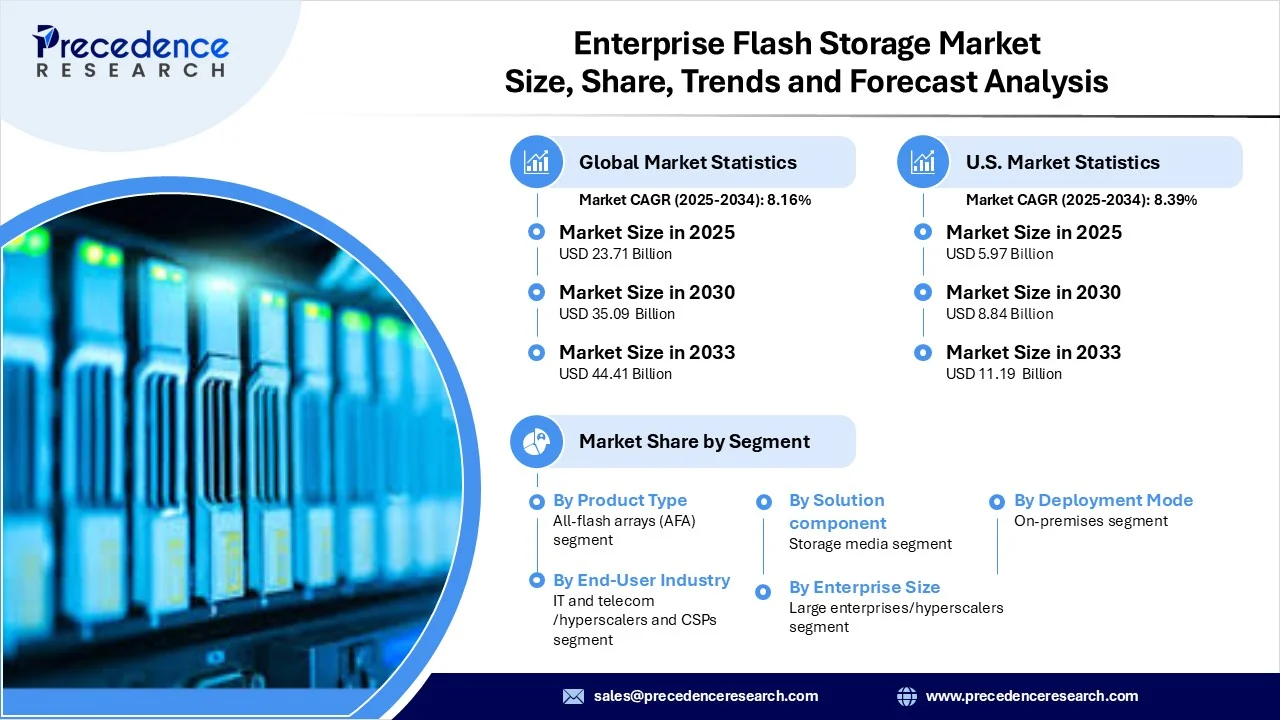 Precedence
RESEARCH

Enterprise Flash Storage Market
Size, Share, Trends and Forecast Analysis

Global Market Statistics
Market CAGR (2025-2034): 8.16%

Market Size in 2025
USD 23.71 Billion

Market Size in 2030
USD 35.09 Billion

Market Size in 2033
USD 44.41 Billion

U.S. Market Statistics
Market CAGR (2025-2034): 8.39%

Market Size in 2025
USD 5.97 Billion

Market Size in 2030
USD 8.84 Billion

Market Size in 2033
USD 11.19 Billion

Market Share by Segment

By Product Type
All-flash arrays (AFA) segment

By End-User Industry
IT and telecom /hyperscalers and CSPs segment

By Solution component
Storage media segment

By Enterprise Size
Large enterprises/hyperscalers segment

By Deployment Mode
On-premises segment

sales@precedenceresearch.com
www.precedenceresearch.com